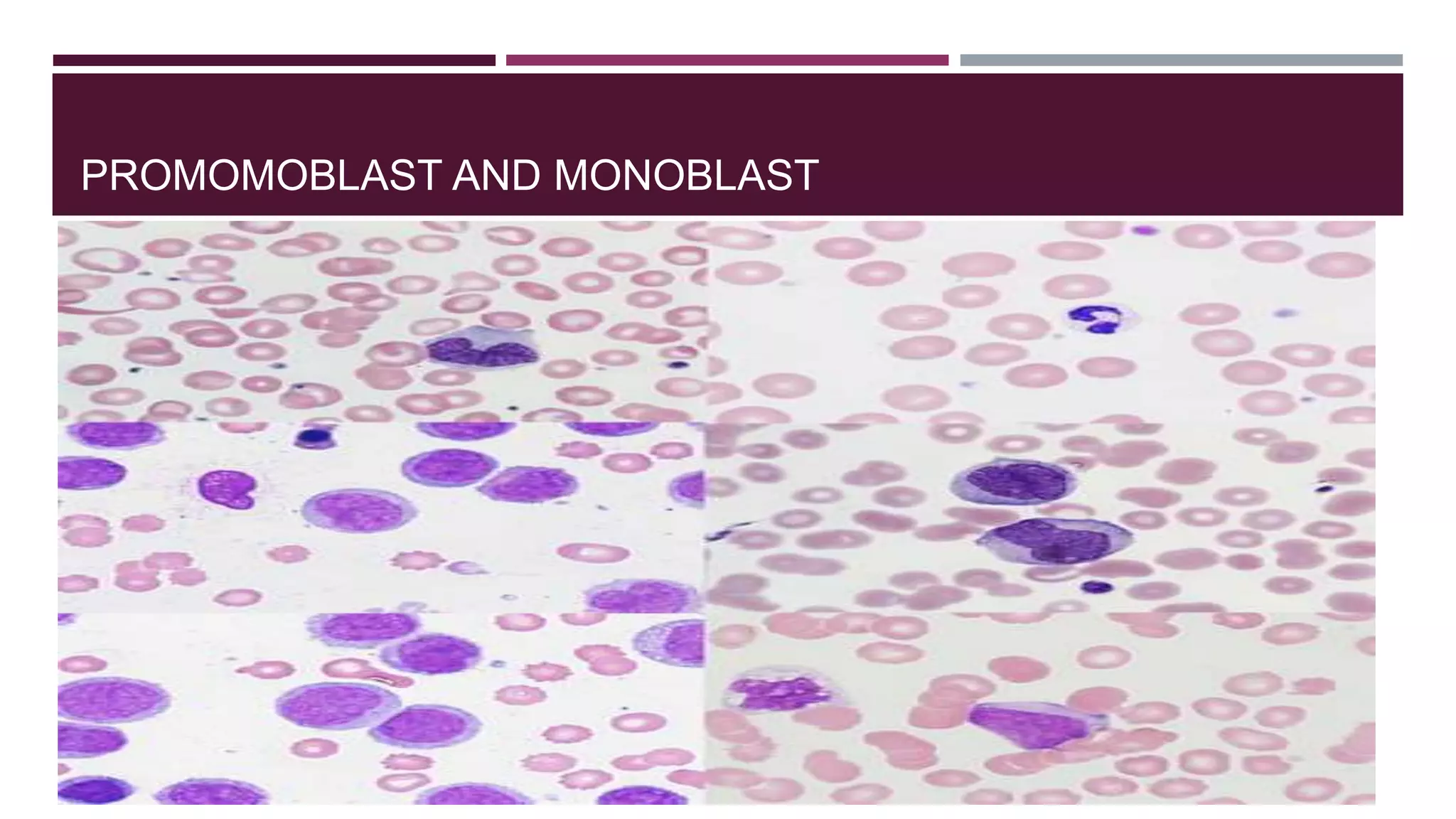 PROMOMOBLAST AND MONOBLAST